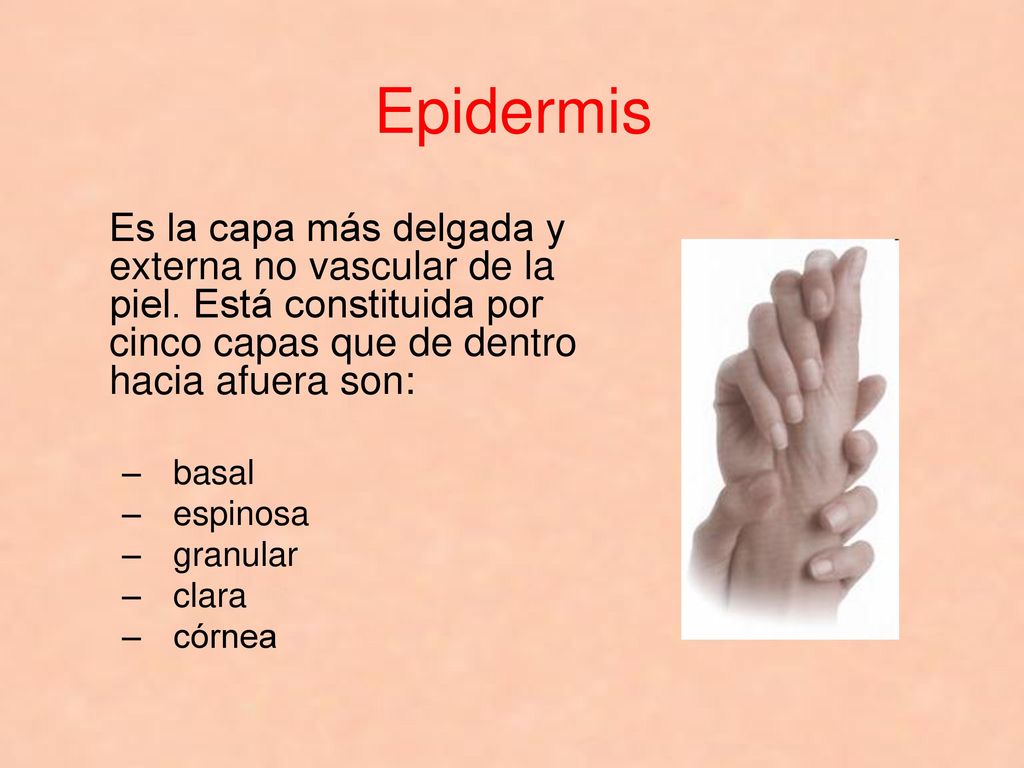 Epidermis

Es la capa más delgada y externa no vascular de la piel. Está constituida por cinco capas que de dentro hacia afuera son:

– basal
– espinosa
– granular
– clara
– córnea